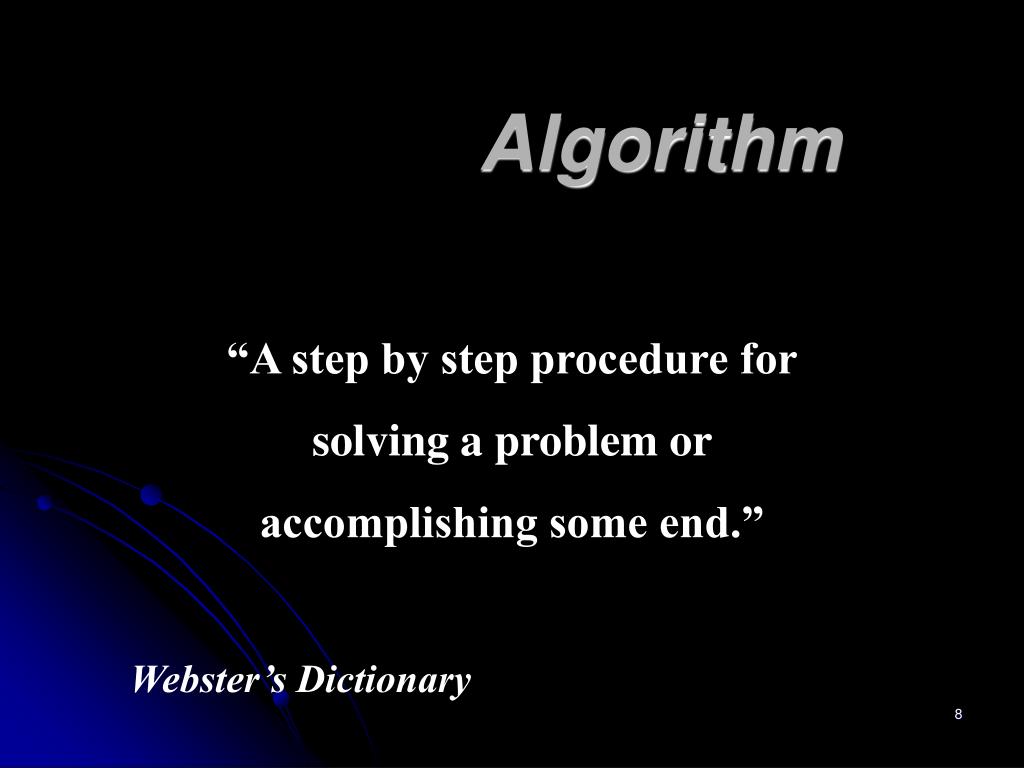 Algorithm

“A step by step procedure for solving a problem or accomplishing some end.”

Webster’s Dictionary

8